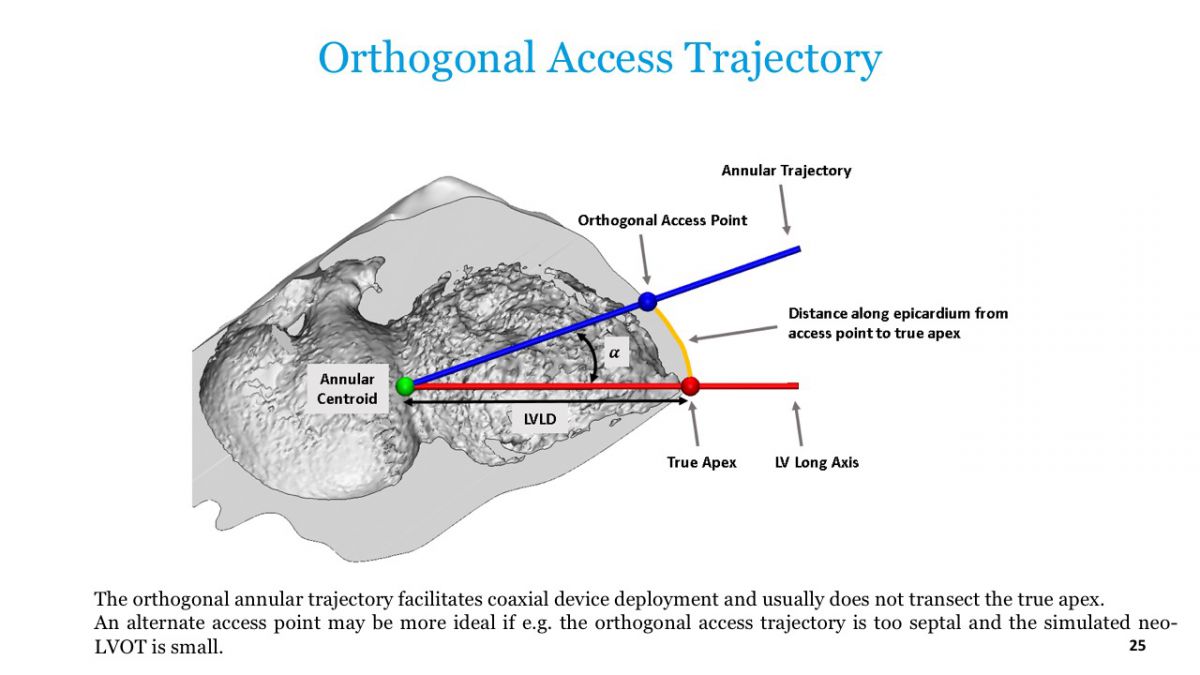 Orthogonal Access Trajectory

Annular Trajectory

Orthogonal Access Point

Distance along epicardium from access point to true apex

$\alpha$

Annular Centroid

LVLD

True Apex

LV Long Axis

The orthogonal annular trajectory facilitates coaxial device deployment and usually does not transect the true apex.
An alternate access point may be more ideal if e.g. the orthogonal access trajectory is too septal and the simulated neo-LVOT is small.

25